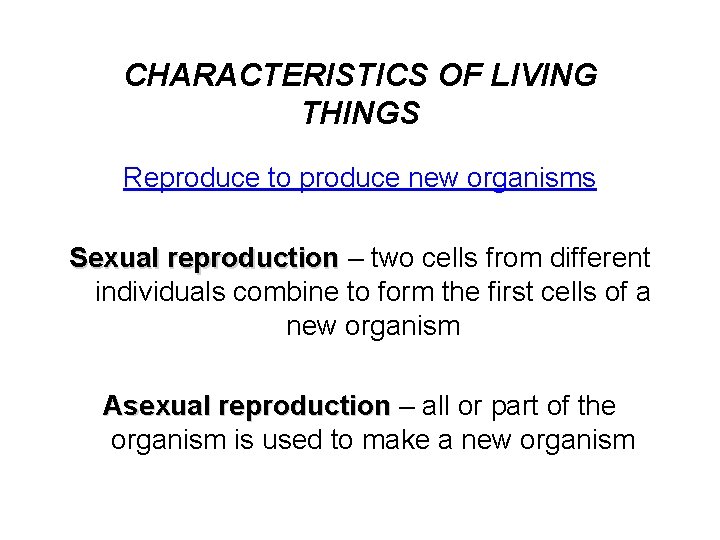 CHARACTERISTICS OF LIVING THINGS

Reproduce to produce new organisms

Sexual reproduction – two cells from different individuals combine to form the first cells of a new organism

Asexual reproduction – all or part of the organism is used to make a new organism